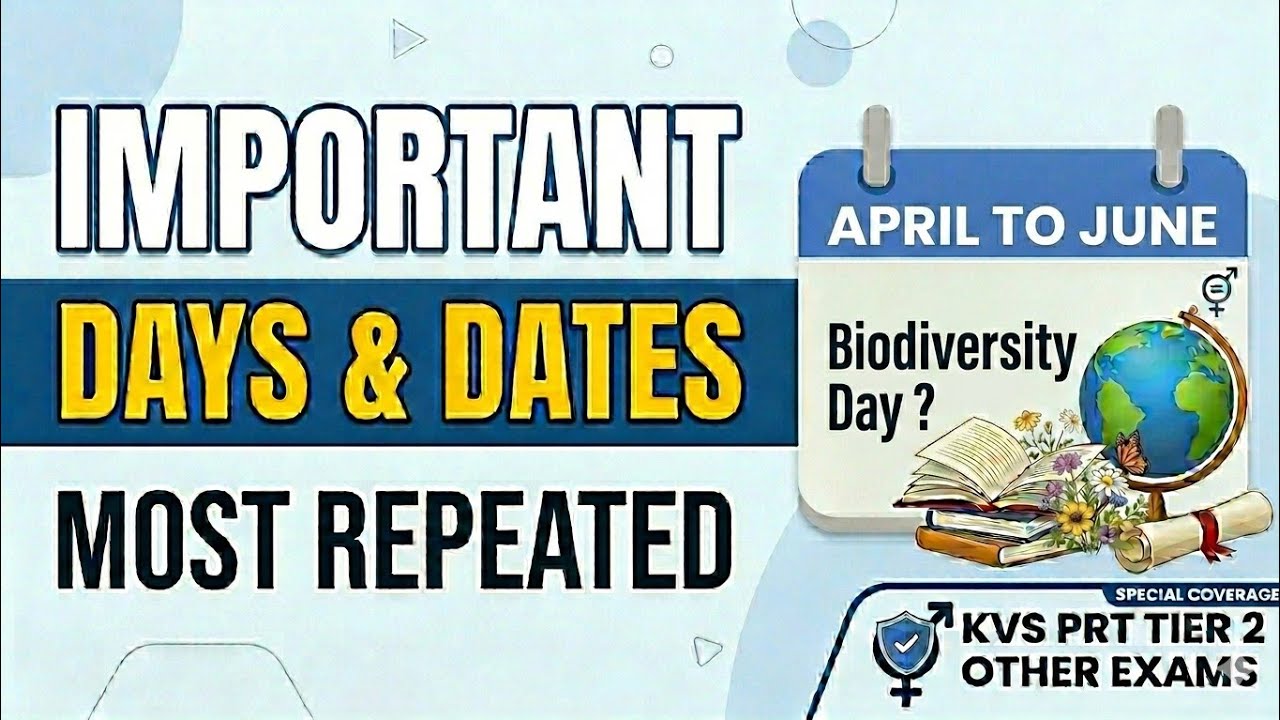 IMPORTANT
DAYS & DATES
MOST REPEATED

APRIL TO JUNE

Biodiversity Day ?

SPECIAL COVERAGE
KVS PRT TIER 2
OTHER EXAMS